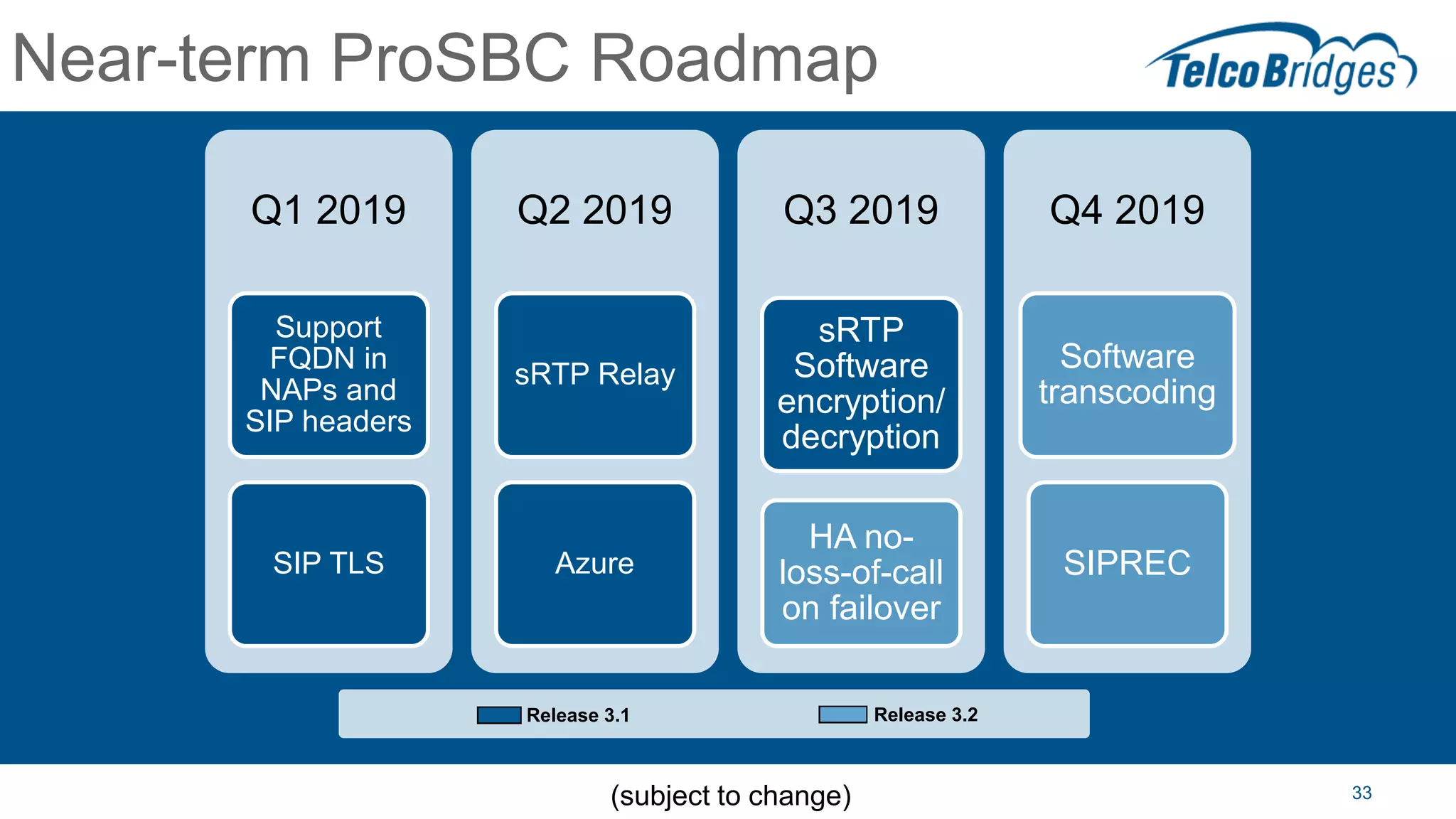 Near-term ProSBC Roadmap

TelcoBridges

Q1 2019

Support FQDN in NAPs and SIP headers

SIP TLS

Q2 2019

sRTP Relay

Azure

Q3 2019

sRTP Software encryption/ decryption

HA no-loss-of-call on failover

Q4 2019

Software transcoding

SIPREC

Release 3.1

Release 3.2

(subject to change)

33